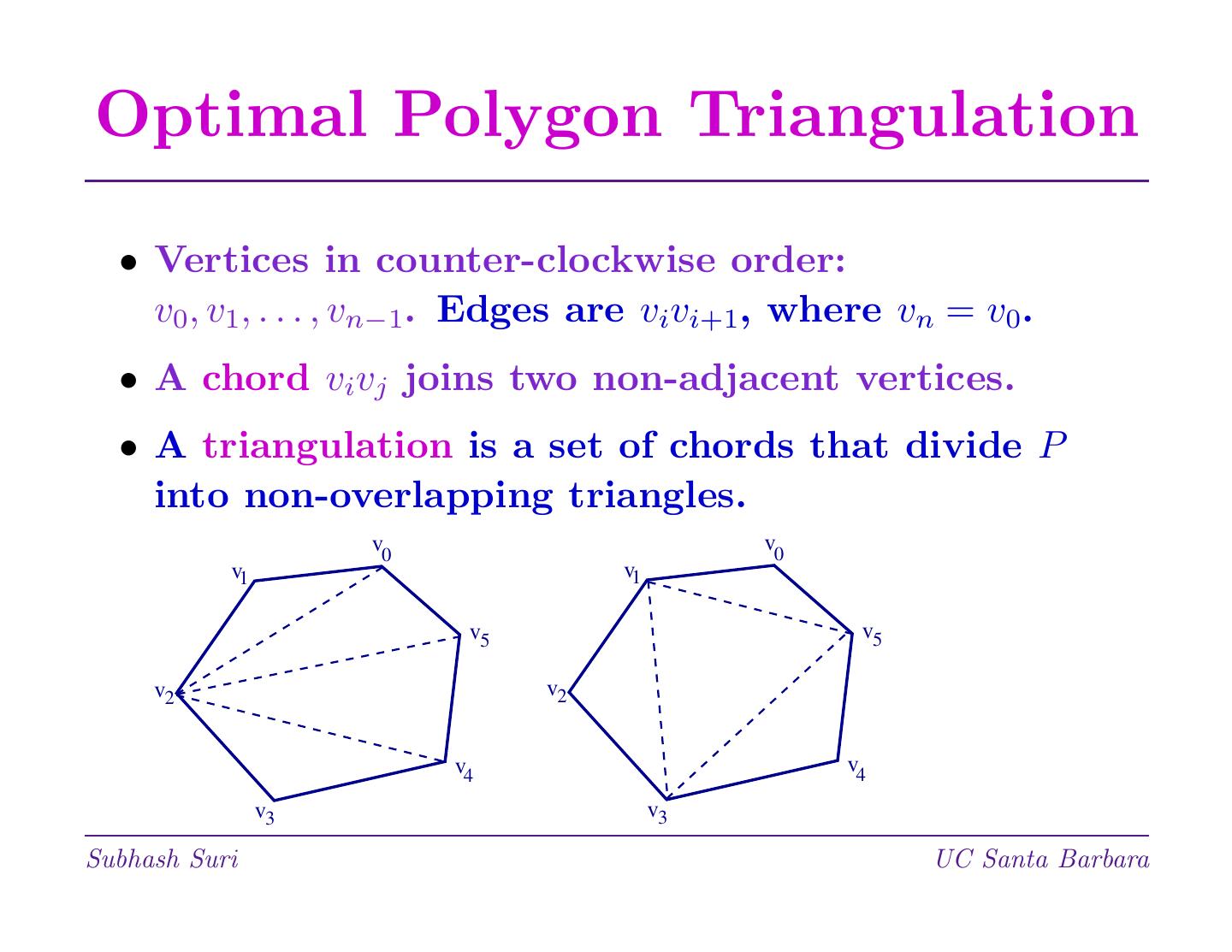 Optimal Polygon Triangulation

• Vertices in counter-clockwise order: $v_0, v_1, \ldots, v_{n-1}$. Edges are $v_i v_{i+1}$, where $v_n = v_0$.

• A chord $v_i v_j$ joins two non-adjacent vertices.

• A triangulation is a set of chords that divide $P$ into non-overlapping triangles.

$v_0$ $v_1$ $v_5$ $v_2$ $v_4$ $v_3$

$v_0$ $v_1$ $v_5$ $v_2$ $v_4$ $v_3$

Subhash Suri

UC Santa Barbara